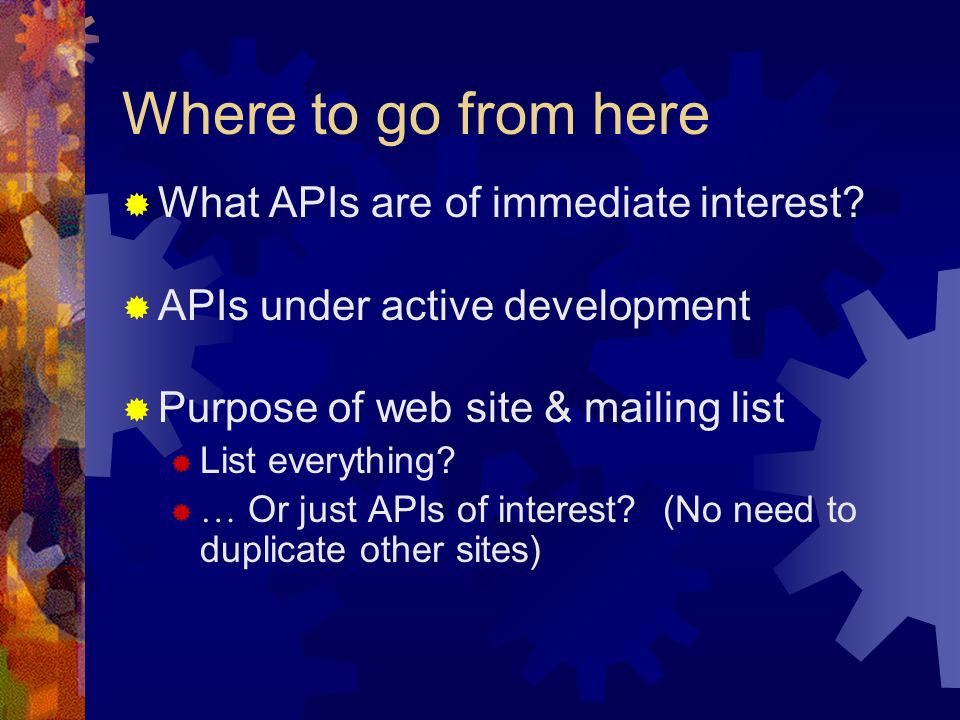 Where to go from here

What APIs are of immediate interest?

APIs under active development

Purpose of web site & mailing list

List everything?

… Or just APIs of interest? (No need to duplicate other sites)